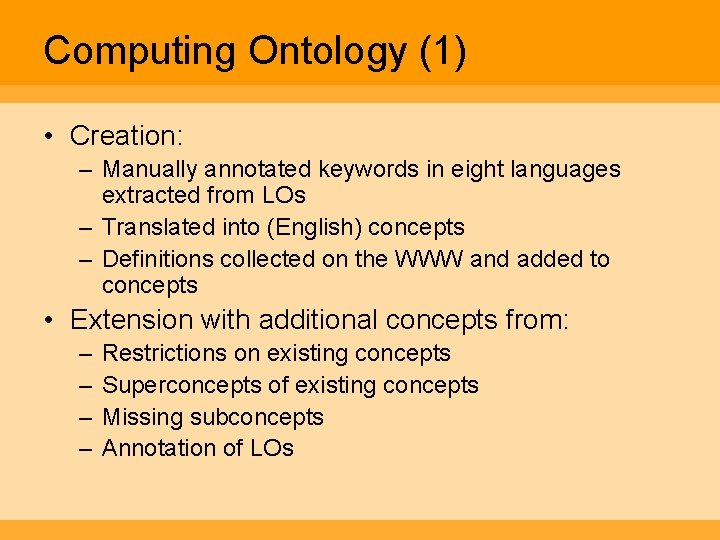 Computing Ontology (1)

• Creation:
– Manually annotated keywords in eight languages extracted from LOs
– Translated into (English) concepts
– Definitions collected on the WWW and added to concepts

• Extension with additional concepts from:
– Restrictions on existing concepts
– Superconcepts of existing concepts
– Missing subconcepts
– Annotation of LOs